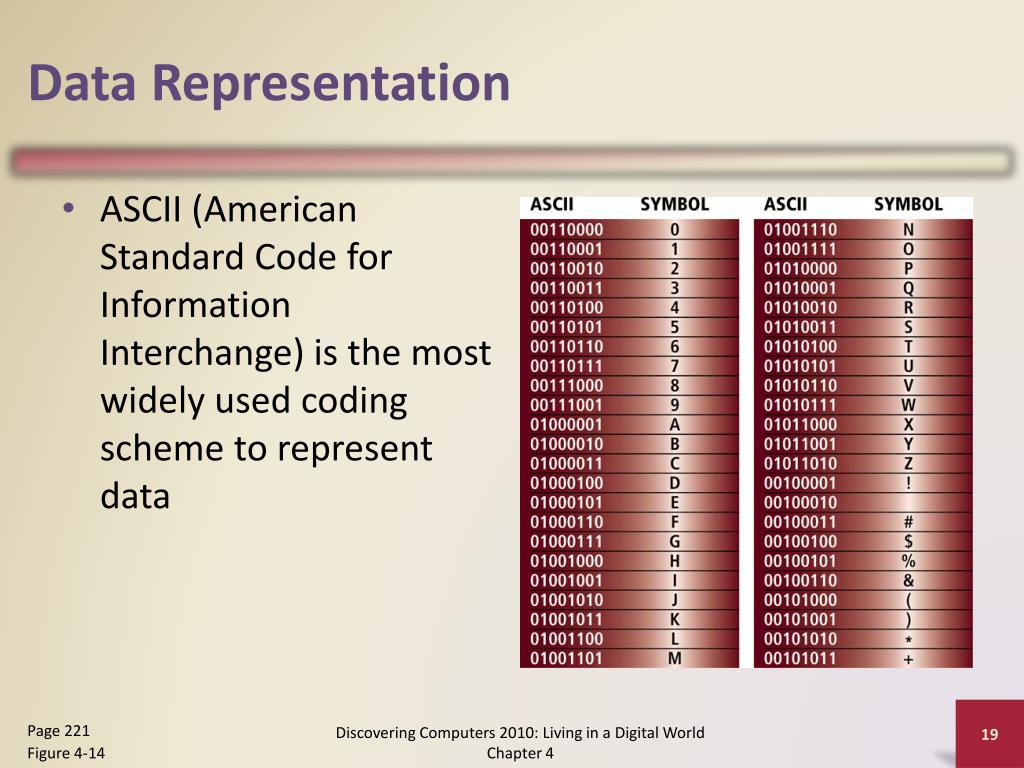 Data Representation

• ASCII (American Standard Code for Information Interchange) is the most widely used coding scheme to represent data

| ASCII | SYMBOL |
|---|---|
| 00110000 | 0 |
| 00110001 | 1 |
| 00110010 | 2 |
| 00110011 | 3 |
| 00110100 | 4 |
| 00110101 | 5 |
| 00110110 | 6 |
| 00110111 | 7 |
| 00111000 | 8 |
| 00111001 | 9 |
| 01000001 | A |
| 01000010 | B |
| 01000011 | C |
| 01000100 | D |
| 01000101 | E |
| 01000110 | F |
| 01000111 | G |
| 01001000 | H |
| 01001001 | I |
| 01001010 | J |
| 01001011 | K |
| 01001100 | L |
| 01001101 | M |

| ASCII | SYMBOL |
|---|---|
| 01001110 | N |
| 01001111 | O |
| 01010000 | P |
| 01010001 | Q |
| 01010010 | R |
| 01010011 | S |
| 01010100 | T |
| 01010101 | U |
| 01010110 | V |
| 01010111 | W |
| 01011000 | X |
| 01011001 | Y |
| 01011010 | Z |
| 00100001 | ! |
| 00100010 | |
| 00100011 | # |
| 00100100 | $ |
| 00100101 | % |
| 00100110 | & |
| 00101000 | ( |
| 00101001 | ) |
| 00101010 | * |
| 00101011 | + |

Page 221
Figure 4-14

Discovering Computers 2010: Living in a Digital World
Chapter 4

19